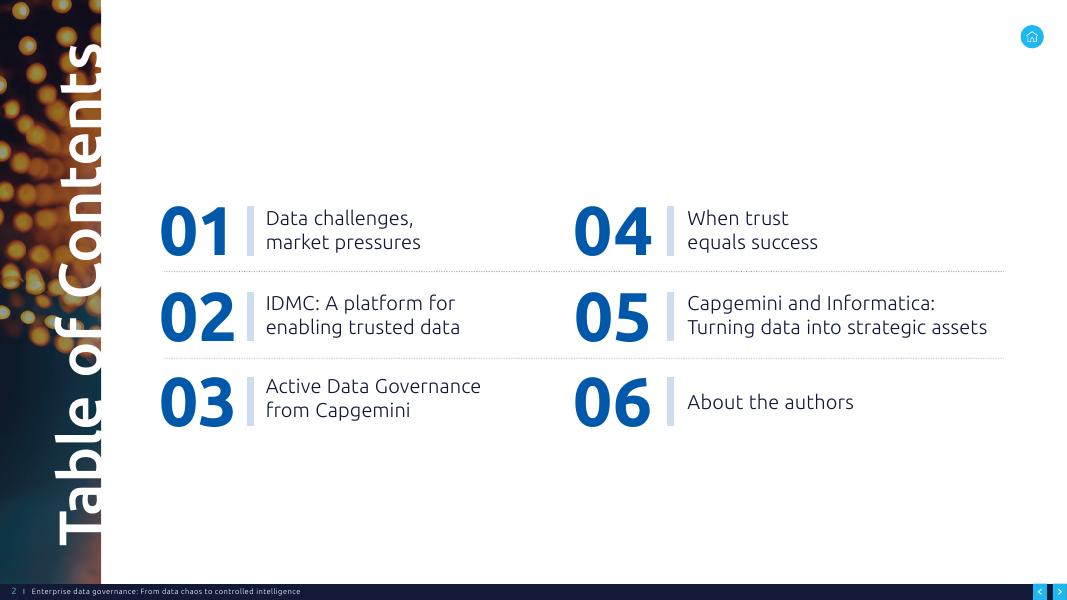 Table of Contents

01 Data challenges, market pressures

02 IDMC: A platform for enabling trusted data

03 Active Data Governance from Capgemini

04 When trust equals success

05 Capgemini and Informatica: Turning data into strategic assets

06 About the authors

2 I Enterprise data governance: From data chaos to controlled intelligence